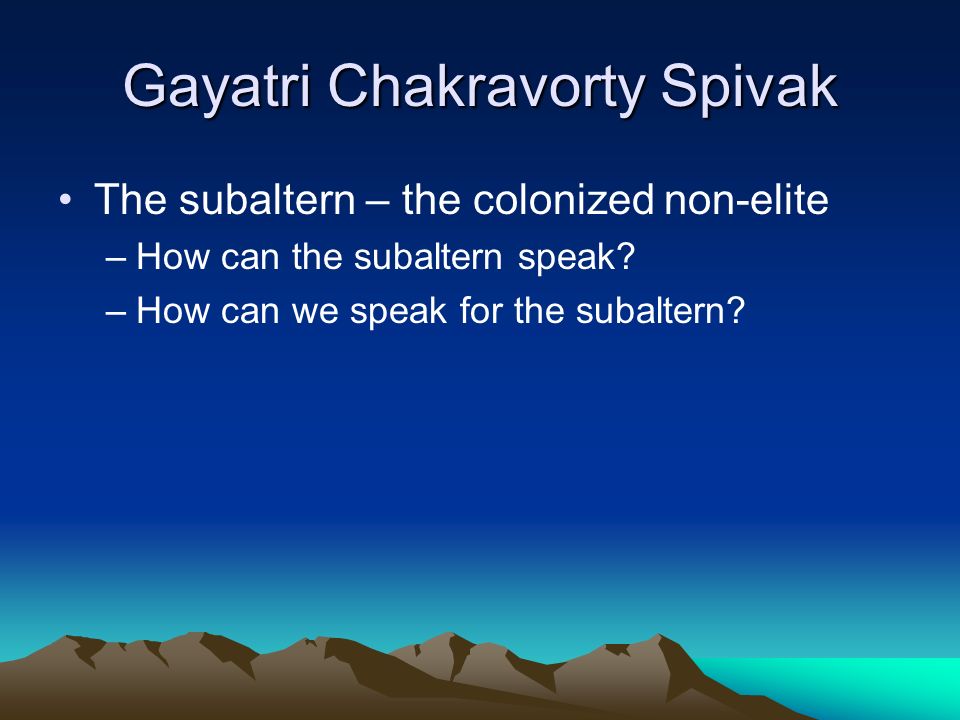 Gayatri Chakravorty Spivak

• The subaltern – the colonized non-elite
– How can the subaltern speak?
– How can we speak for the subaltern?